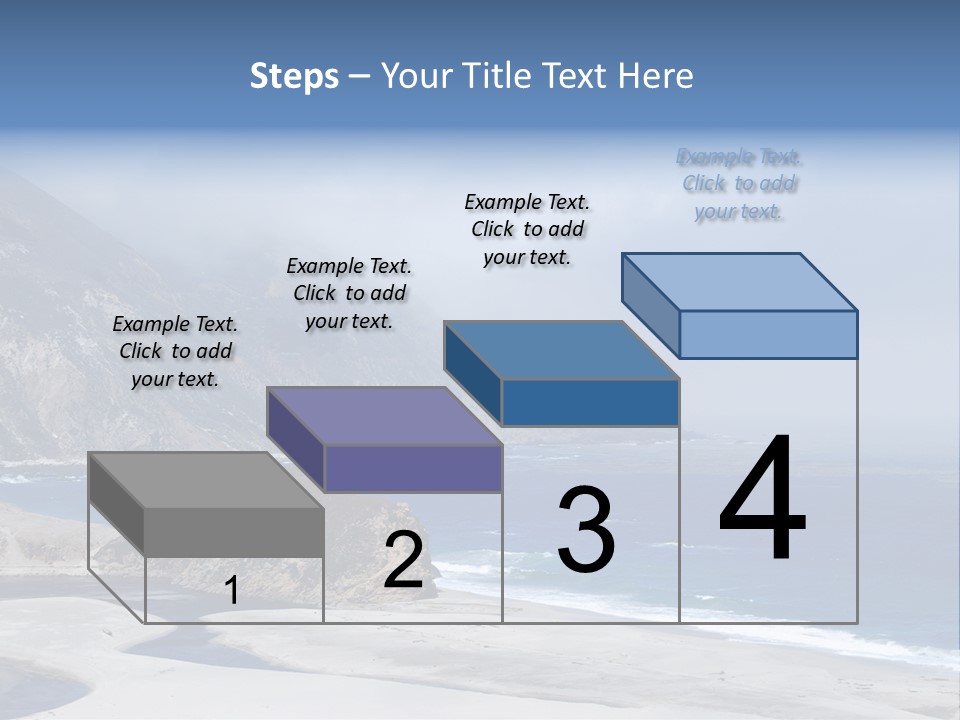 Steps – Your Title Text Here

Example Text. Click to add your text.

Example Text. Click to add your text.

Example Text. Click to add your text.

Example Text. Click to add your text.

1

2

3

4